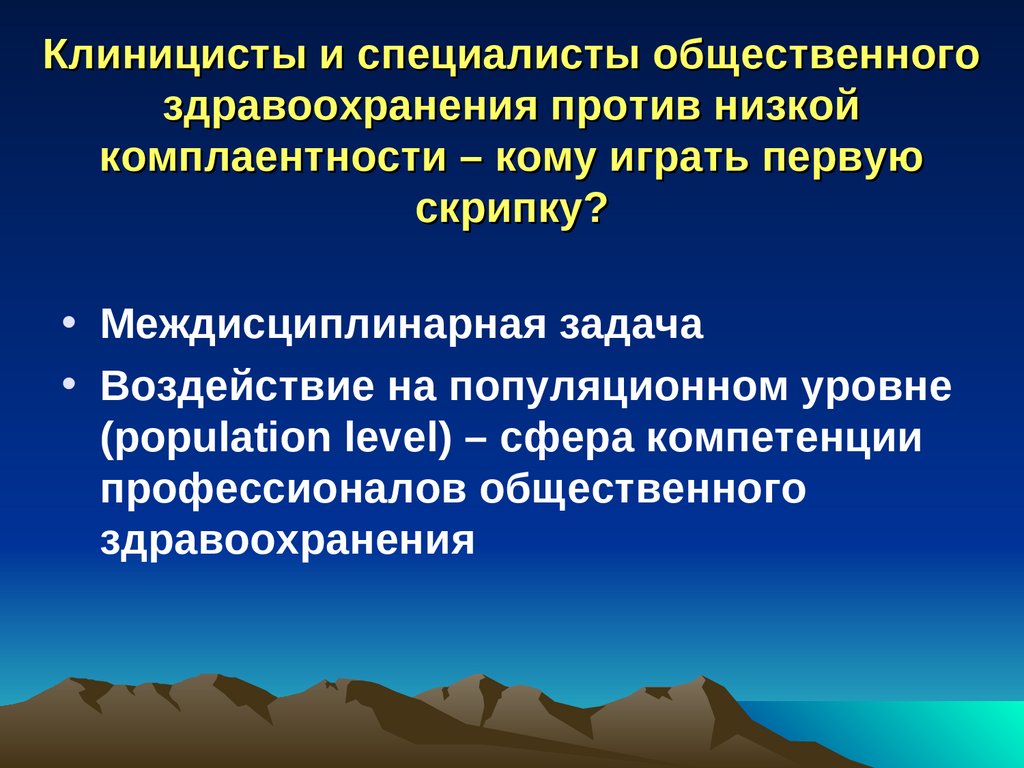 Клиницисты и специалисты общественного здравоохранения против низкой комплаентности – кому играть первую скрипку?

• Междисциплинарная задача
• Воздействие на популяционном уровне (population level) – сфера компетенции профессионалов общественного здравоохранения